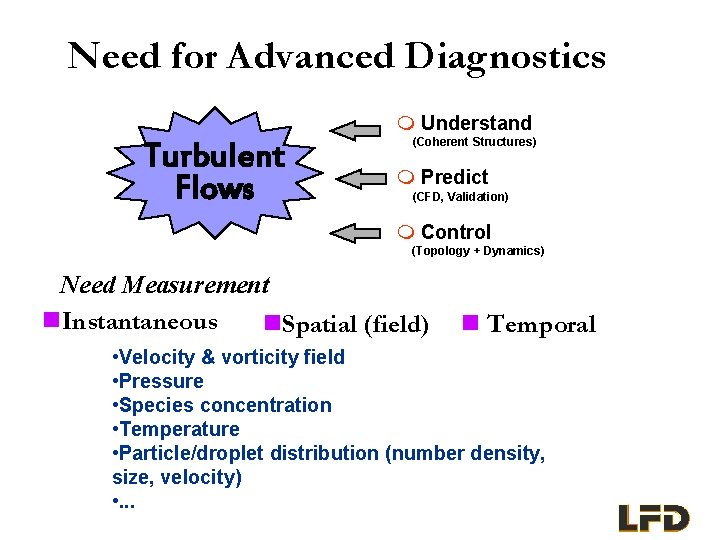 Need for Advanced Diagnostics

Turbulent Flows

Understand
(Coherent Structures)

Predict
(CFD, Validation)

Control
(Topology + Dynamics)

Need Measurement

Instantaneous

Spatial (field)

Temporal

•Velocity & vorticity field
•Pressure
•Species concentration
•Temperature
•Particle/droplet distribution (number density, size, velocity)
•...

LFD